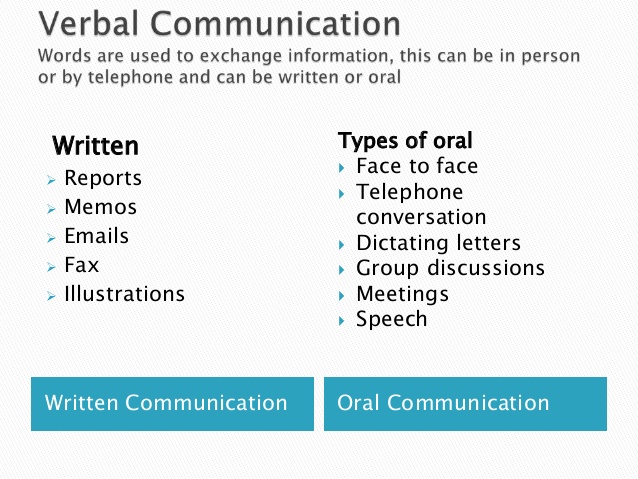 Verbal Communication
Words are used to exchange information, this can be in person or by telephone and can be written or oral

Written
- Reports
- Memos
- Emails
- Fax
- Illustrations

Types of oral
- Face to face
- Telephone conversation
- Dictating letters
- Group discussions
- Meetings
- Speech

Written Communication

Oral Communication